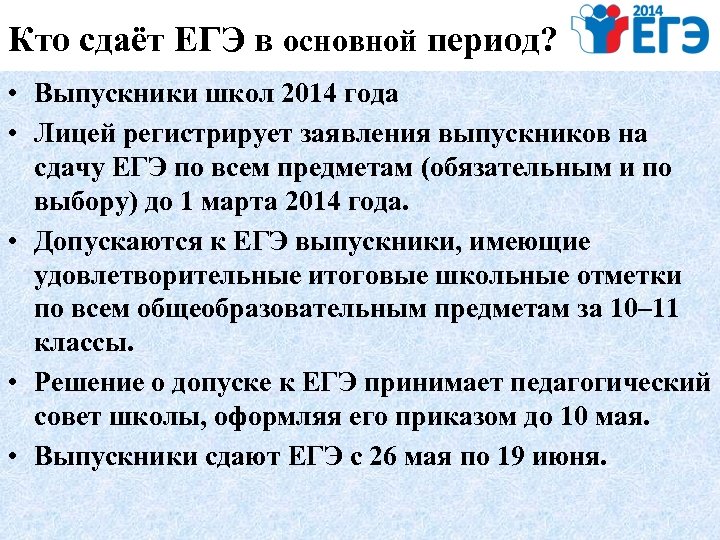 Кто сдаёт ЕГЭ в основной период?

2014 ЕГЭ

• Выпускники школ 2014 года

• Лицей регистрирует заявления выпускников на сдачу ЕГЭ по всем предметам (обязательным и по выбору) до 1 марта 2014 года.

• Допускаются к ЕГЭ выпускники, имеющие удовлетворительные итоговые школьные отметки по всем общеобразовательным предметам за 10–11 классы.

• Решение о допуске к ЕГЭ принимает педагогический совет школы, оформляя его приказом до 10 мая.

• Выпускники сдают ЕГЭ с 26 мая по 19 июня.